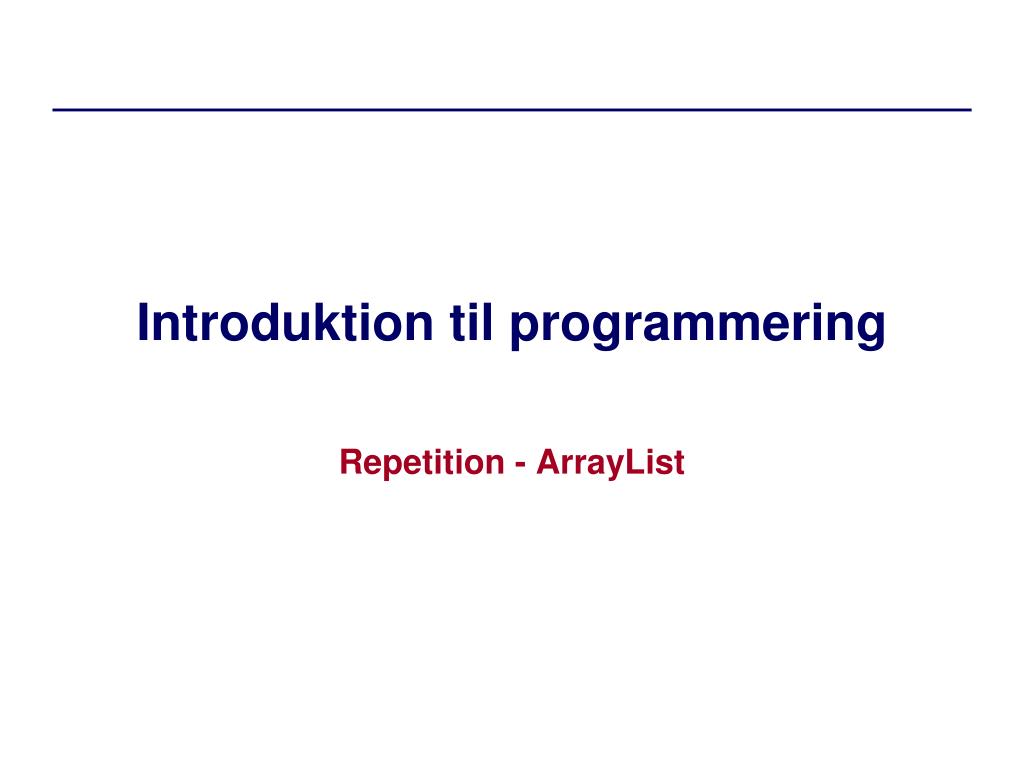 Introduktion til programmering

Repetition - ArrayList